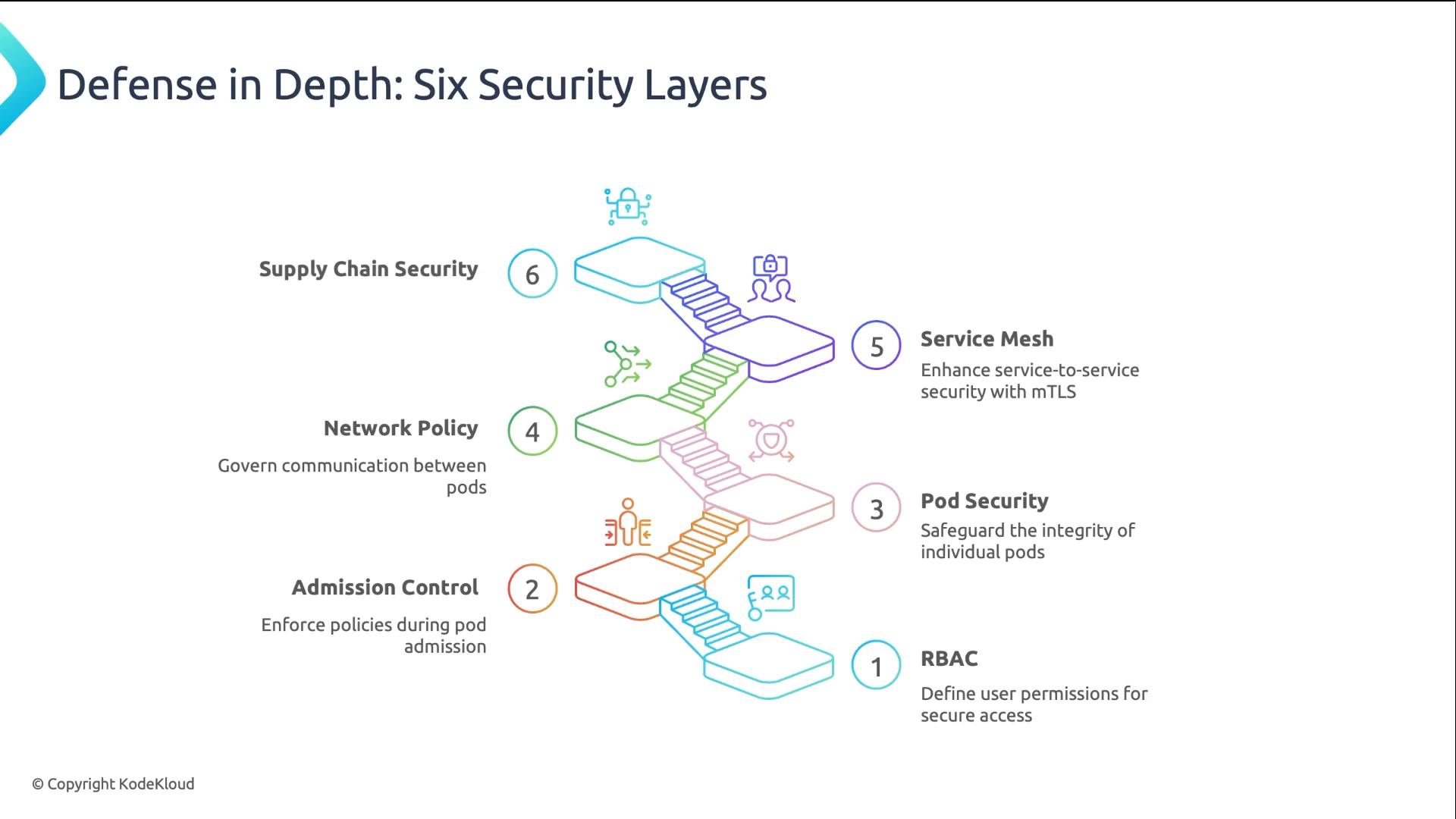 Defense in Depth: Six Security Layers

Supply Chain Security

6

5

Service Mesh

Enhance service-to-service security with mTLS

Network Policy

4

Govern communication between pods

3

Pod Security

Safeguard the integrity of individual pods

Admission Control

2

Enforce policies during pod admission

1

RBAC

Define user permissions for secure access

© Copyright KodeKloud